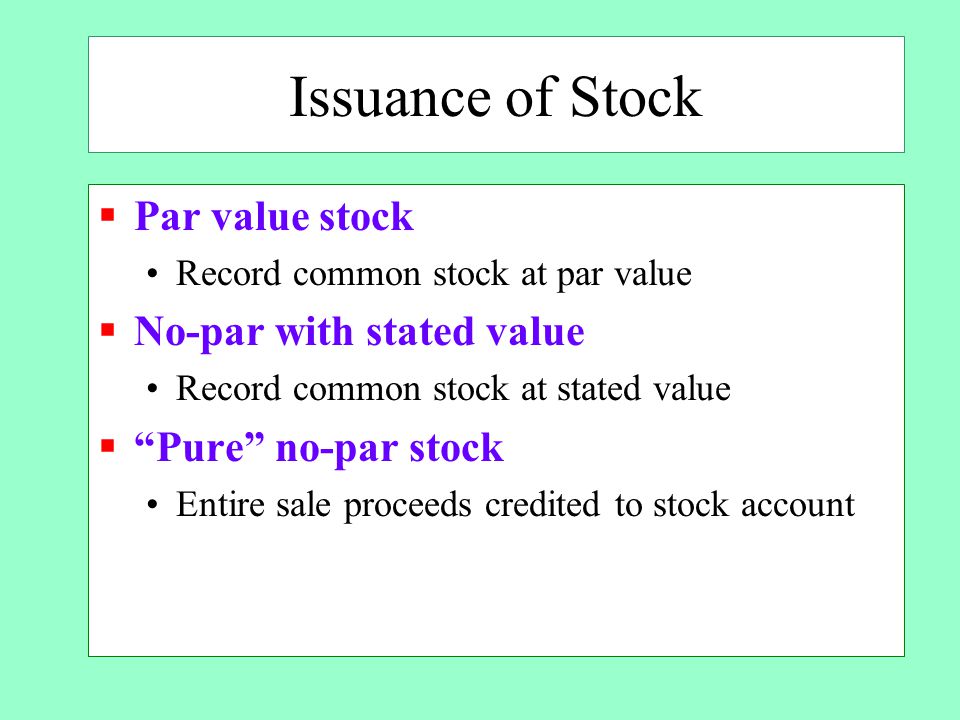 Issuance of Stock

▪ Par value stock
  • Record common stock at par value
▪ No-par with stated value
  • Record common stock at stated value
▪ “Pure” no-par stock
  • Entire sale proceeds credited to stock account